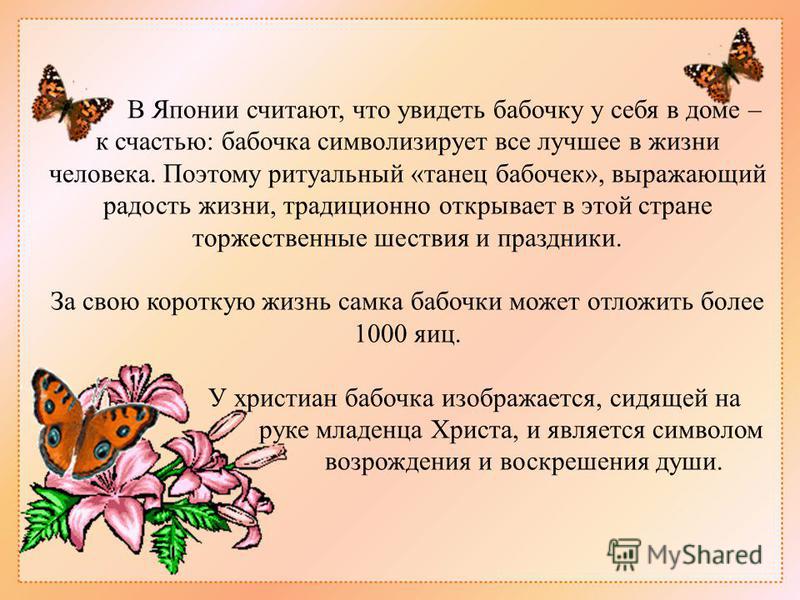 В Японии считают, что увидеть бабочку у себя в доме – к счастью: бабочка символизирует все лучшее в жизни человека. Поэтому ритуальный «танец бабочек», выражающий радость жизни, традиционно открывает в этой стране торжественные шествия и праздники.

За свою короткую жизнь самка бабочки может отложить более 1000 яиц.

У христиан бабочка изображается, сидящей на руке младенца Христа, и является символом возрождения и воскрешения души.

MyShared